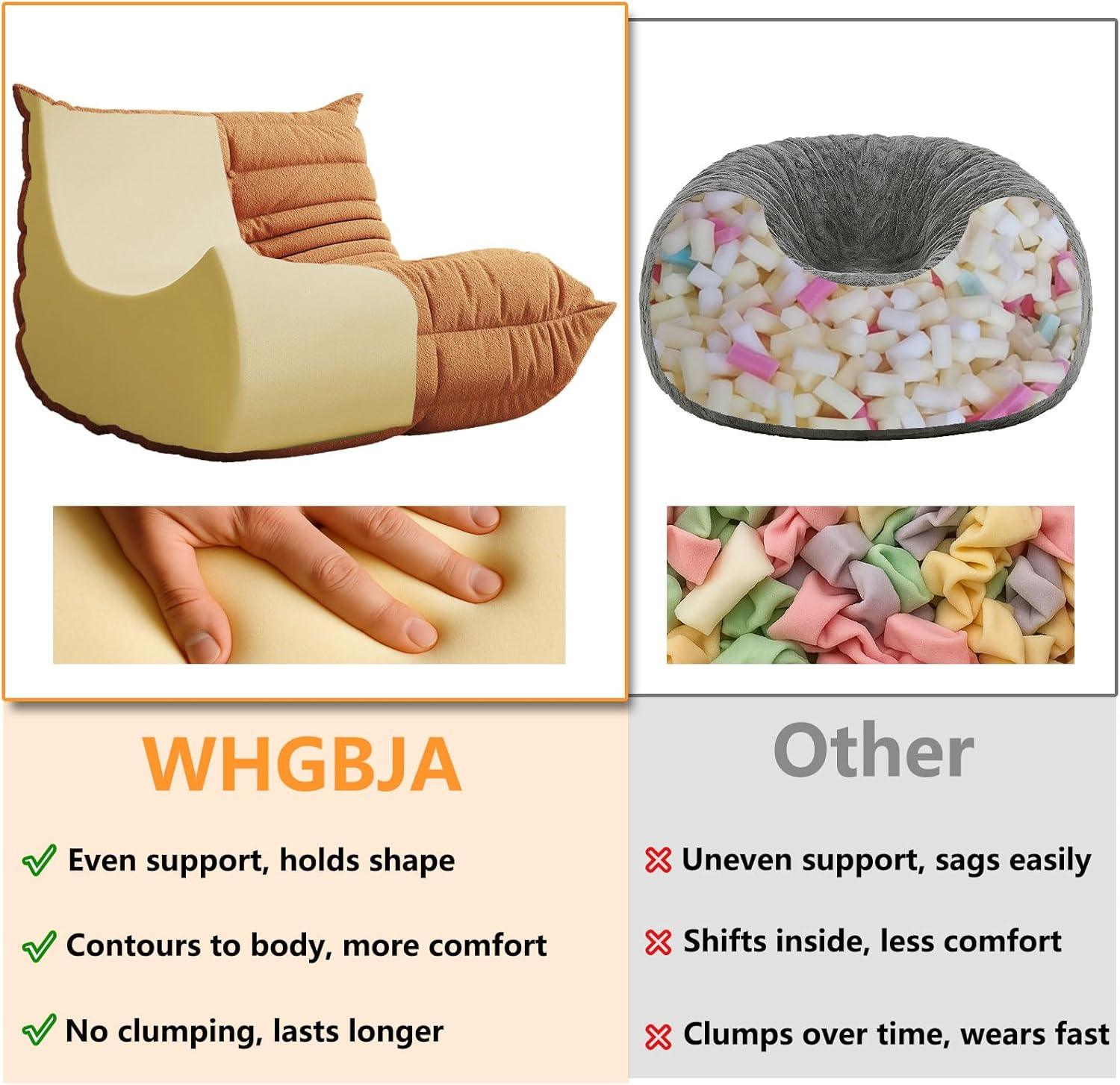 WHGBJA

Even support, holds shape

Contours to body, more comfort

No clumping, lasts longer

Other

Uneven support, sags easily

Shifts inside, less comfort

Clumps over time, wears fast